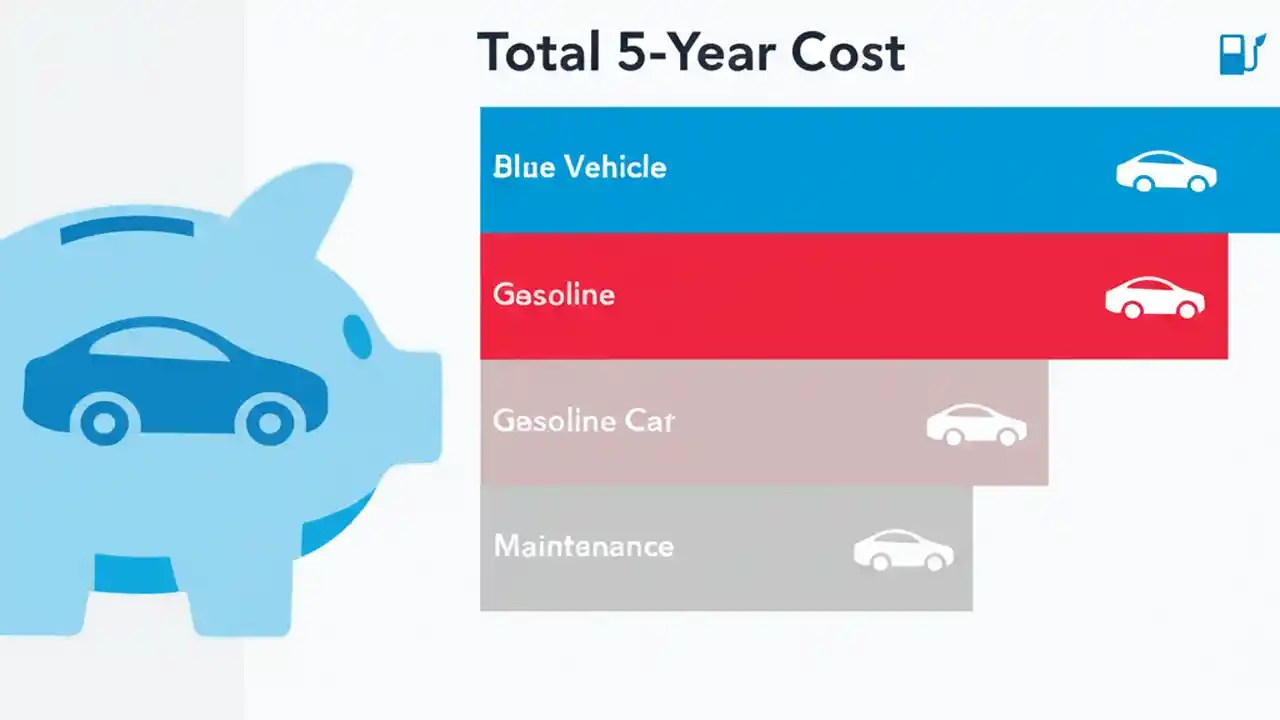 Total 5-Year Cost

Blue Vehicle

Gasoline

Gasoline Car

Maintenance